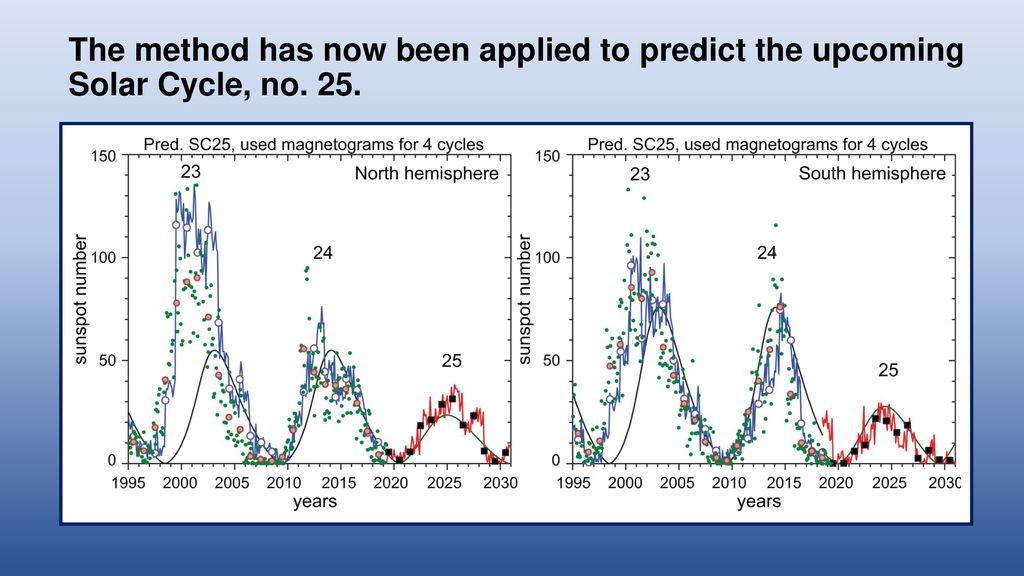 The method has now been applied to predict the upcoming Solar Cycle, no. 25.

Pred. SC25, used magnetograms for 4 cycles

North hemisphere

23

24

25

sunspot number

150

100

50

0

1995 2000 2005 2010 2015 2020 2025 2030

years

Pred. SC25, used magnetograms for 4 cycles

South hemisphere

23

24

25

sunspot number

150

100

50

0

1995 2000 2005 2010 2015 2020 2025 2030

years